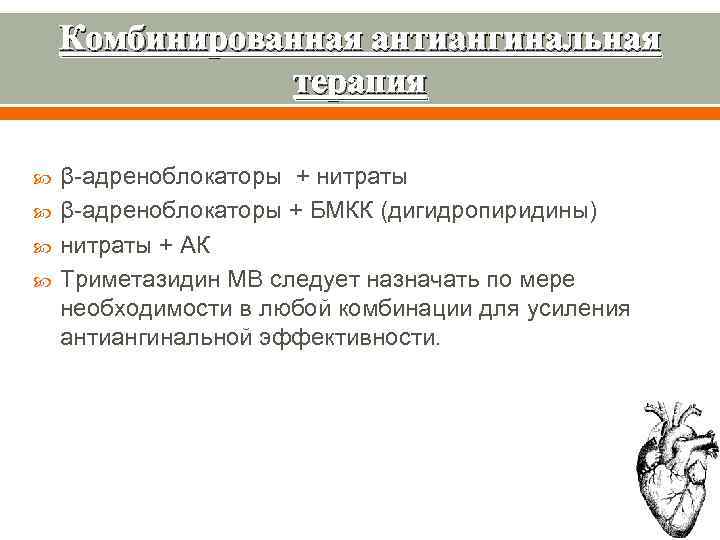 Комбинированная антиангинальная терапия

β-адреноблокаторы + нитраты
β-адреноблокаторы + БМКК (дигидропиридины)
нитраты + АК
Триметазидин МВ следует назначать по мере необходимости в любой комбинации для усиления антиангинальной эффективности.